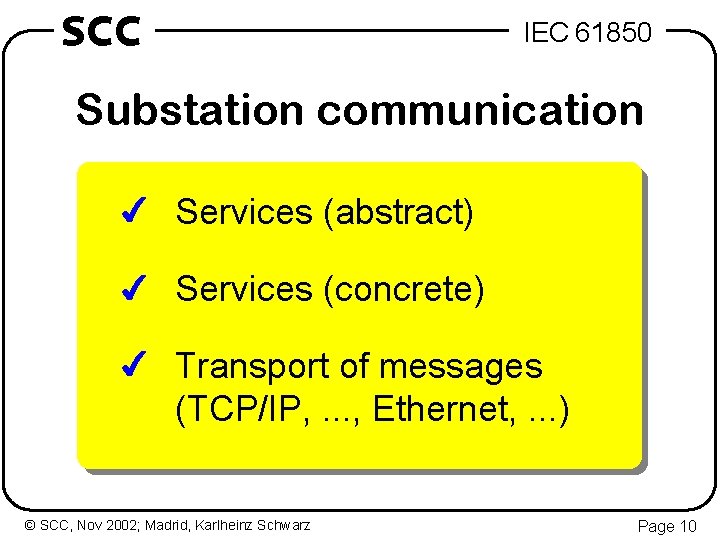 SCC

IEC 61850

Substation communication

✓ Services (abstract)

✓ Services (concrete)

✓ Transport of messages (TCP/IP, ..., Ethernet, ...)

© SCC, Nov 2002; Madrid, Karlheinz Schwarz

Page 10